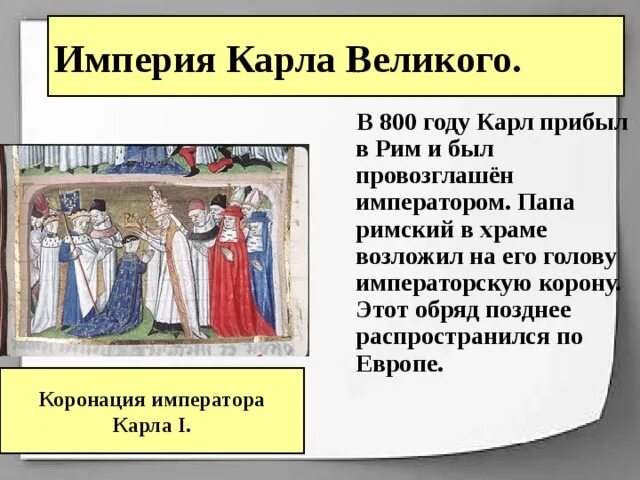 Империя Карла Великого.

В 800 году Карл прибыл в Рим и был провозглашён императором. Папа римский в храме возложил на его голову императорскую корону. Этот обряд позднее распространился по Европе.

Коронация императора Карла I.